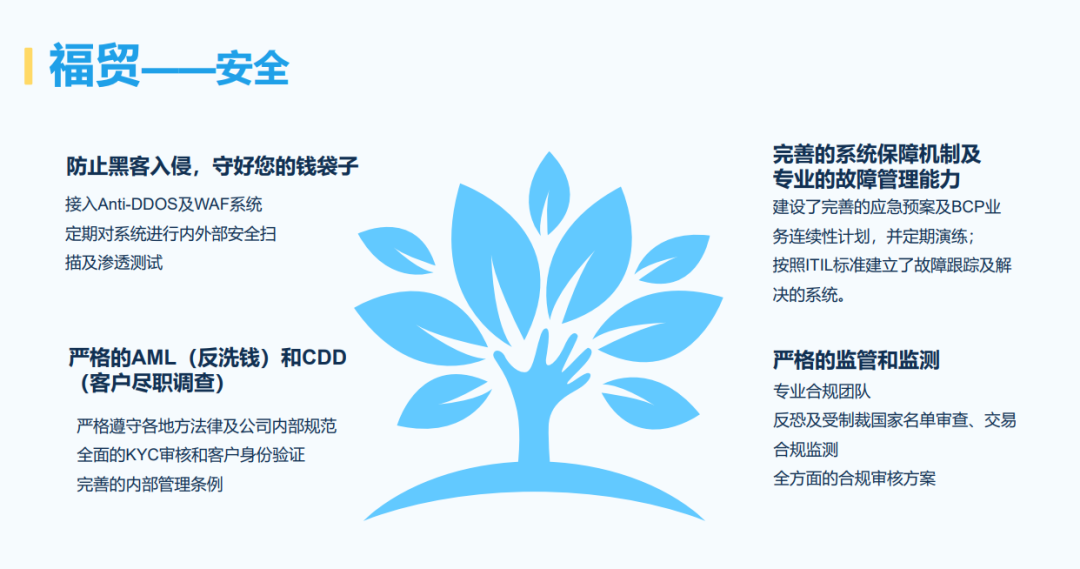 福贸——安全

防止黑客入侵，守好您的钱袋子

接入Anti-DDOS及WAF系统
定期对系统进行内外部安全扫描及渗透测试

严格的AML（反洗钱）和CDD（客户尽职调查）

严格遵守各地方法律及公司内部规范
全面的KYC审核和客户身份验证
完善的内部管理条例

完善的系统保障机制及专业的故障管理能力

建设了完善的应急预案及BCP业务连续性计划，并定期演练；
按照ITIL标准建立了故障跟踪及解决的系统。

严格的监管和监测

专业合规团队
反恐及受制裁国家名单审查、交易合规监测
全方面的合规审核方案